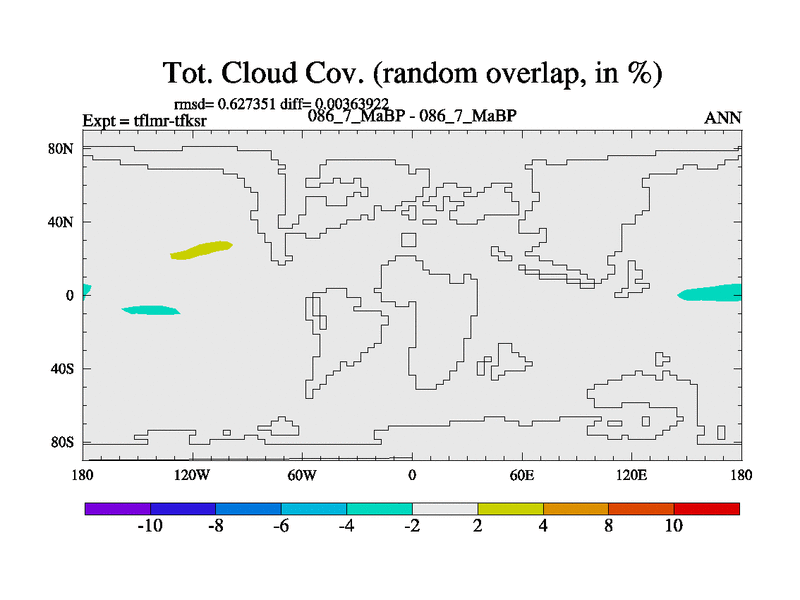 Tot. Cloud Cov. (random overlap, in %)

rmsd= 0.627351 diff= 0.00363922

Expt = tflmr-tfksr

086_7_MaBP - 086_7_MaBP

ANN

80N

40N

0

40S

80S

180

120W

60W

0

60E

120E

180

-10

-8

-6

-4

-2

2

4

8

10